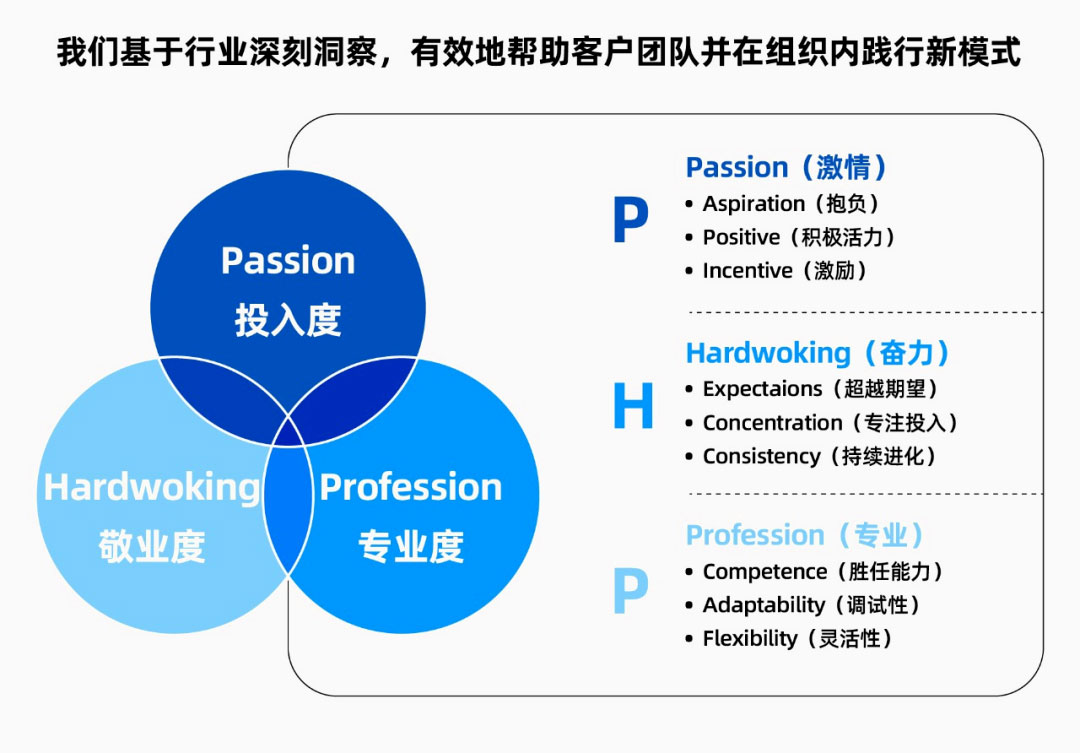 我们基于行业深刻洞察，有效地帮助客户团队并在组织内践行新模式

Passion
投入度

Hardwoking
敬业度

Profession
专业度

P
Passion（激情）
• Aspiration（抱负）
• Positive（积极活力）
• Incentive（激励）

H
Hardwoking（奋力）
• Expectaions（超越期望）
• Concentration（专注投入）
• Consistency（持续进化）

P
Profession（专业）
• Competence（胜任能力）
• Adaptability（调试性）
• Flexibility（灵活性）